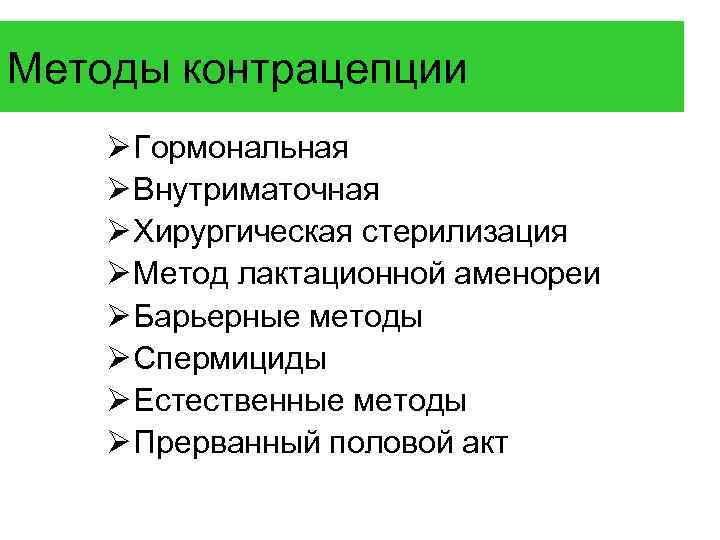 Методы контрацепции

➢Гормональная
➢Внутриматочная
➢Хирургическая стерилизация
➢Метод лактационной аменореи
➢Барьерные методы
➢Спермициды
➢Естественные методы
➢Прерванный половой акт